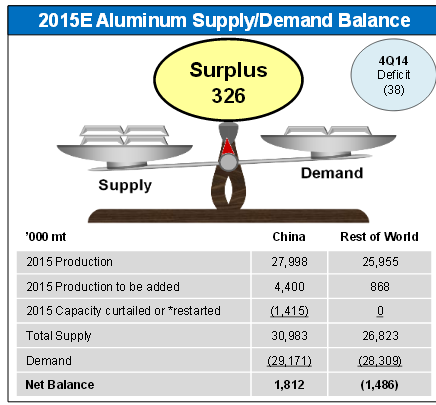 2015E Aluminum Supply/Demand Balance

Surplus
326

4Q14
Deficit
(38)

Supply

Demand

| '000 mt | China | Rest of World |
|---|---|---|
| 2015 Production | 27,998 | 25,955 |
| 2015 Production to be added | 4,400 | 868 |
| 2015 Capacity curtailed or *restarted | (1,415) | 0 |
| Total Supply | 30,983 | 26,823 |
| Demand | (29,171) | (28,309) |
| **Net Balance** | **1,812** | **(1,486)** |